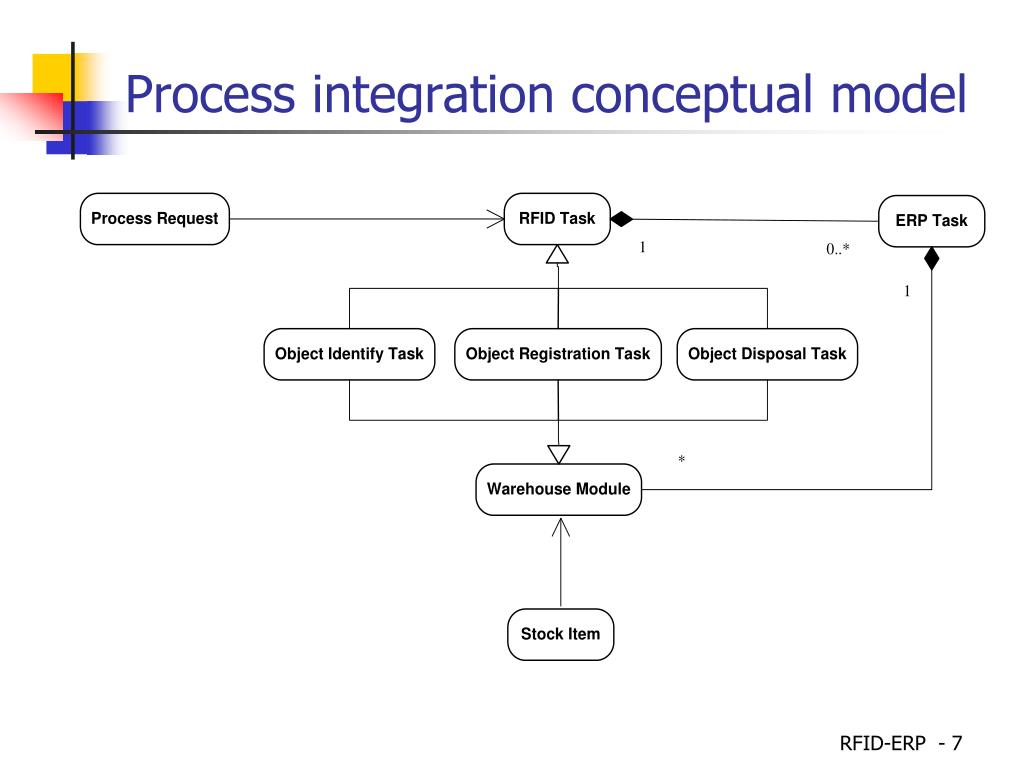 Process integration conceptual model

Process Request

RFID Task

ERP Task

1

0..*

1

Object Identify Task

Object Registration Task

Object Disposal Task

*

Warehouse Module

Stock Item

RFID-ERP - 7